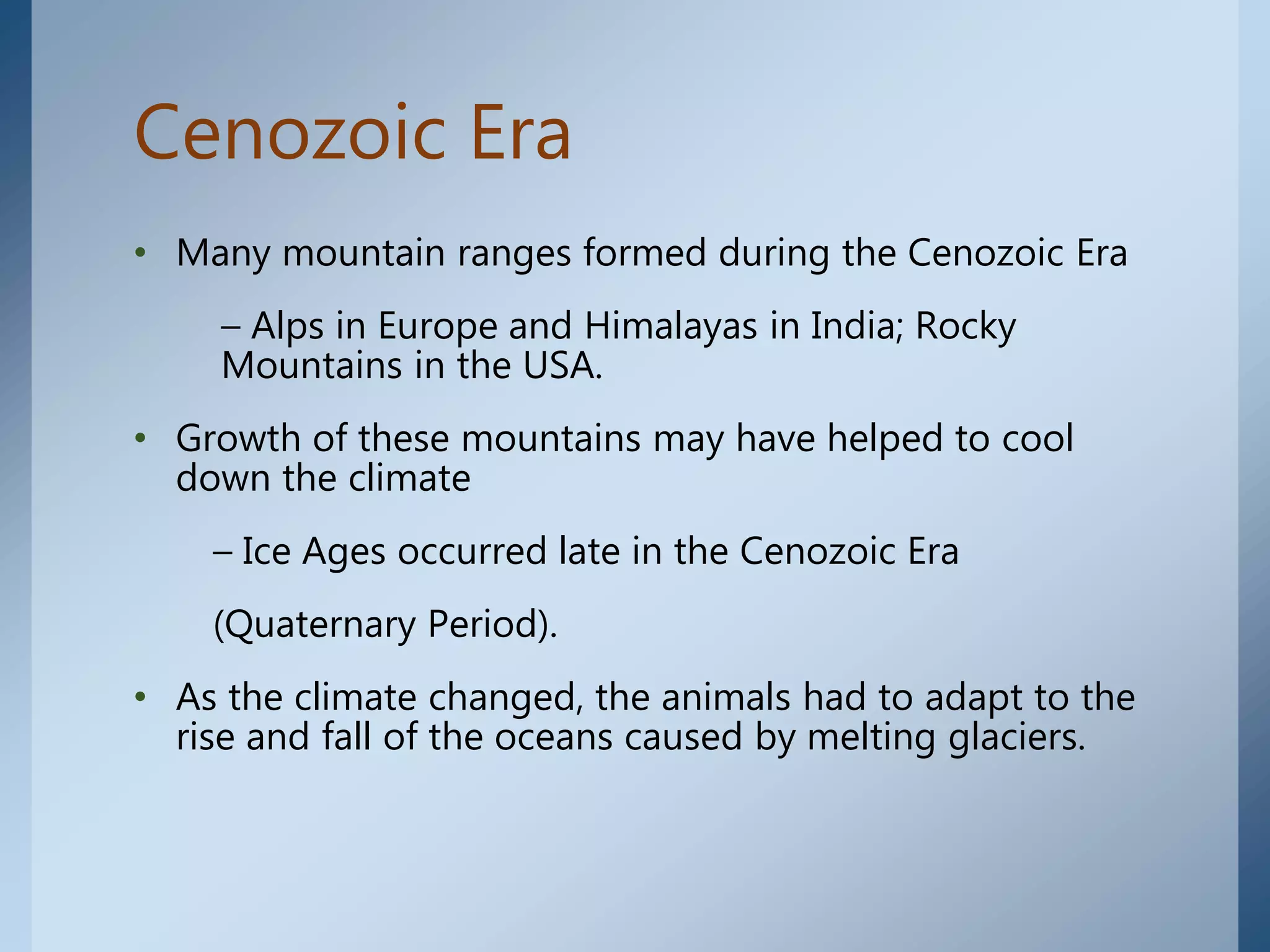 Cenozoic Era

• Many mountain ranges formed during the Cenozoic Era

– Alps in Europe and Himalayas in India; Rocky Mountains in the USA.

• Growth of these mountains may have helped to cool down the climate

– Ice Ages occurred late in the Cenozoic Era

(Quaternary Period).

• As the climate changed, the animals had to adapt to the rise and fall of the oceans caused by melting glaciers.